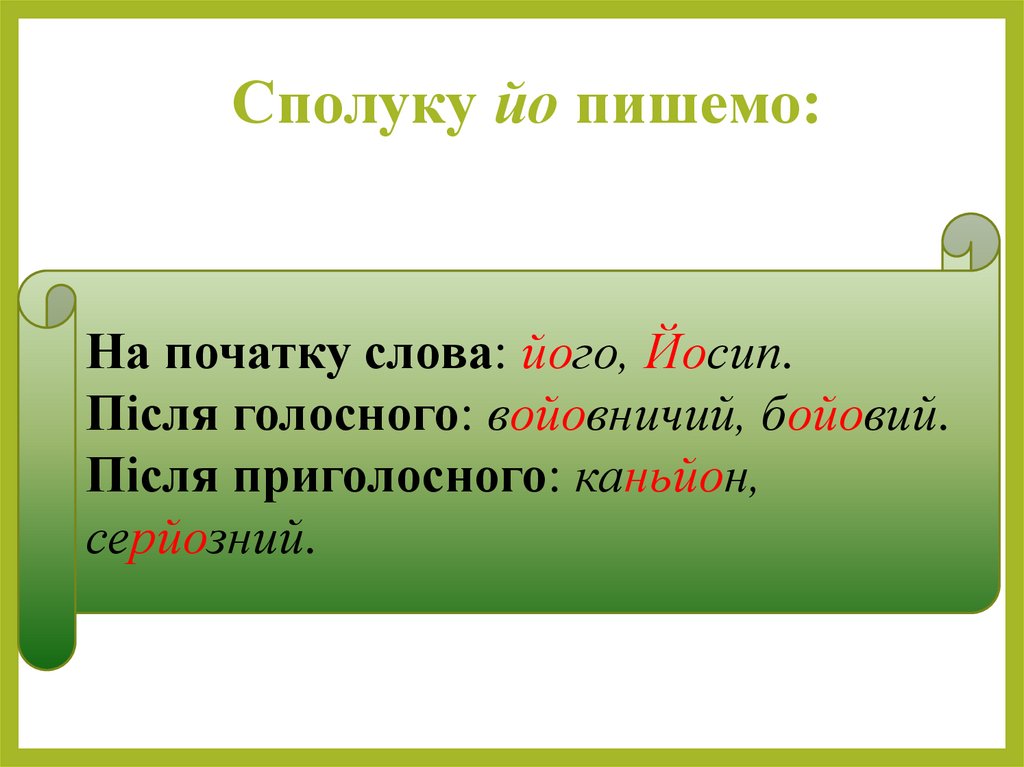 Сполуку йо пишемо:

На початку слова: його, Йосип.
Після голосного: войовничий, бойовий.
Після приголосного: каньйон, серйозний.